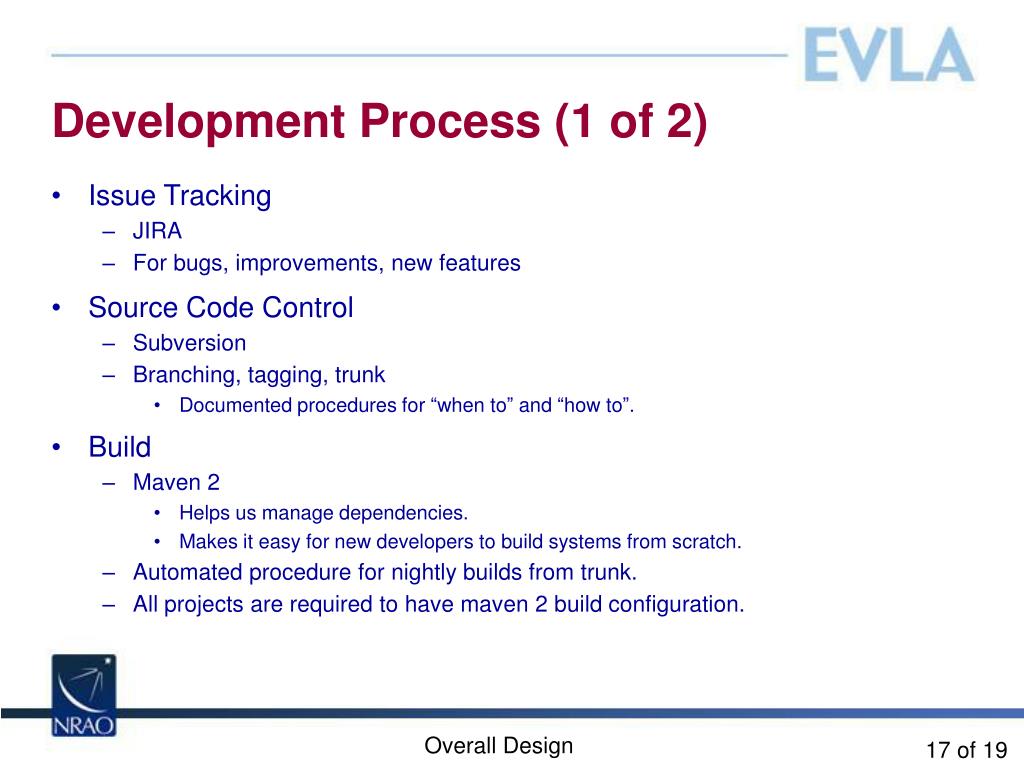 EVLA

Development Process (1 of 2)

• Issue Tracking
– JIRA
– For bugs, improvements, new features
• Source Code Control
– Subversion
– Branching, tagging, trunk
• Documented procedures for “when to” and “how to”.
• Build
– Maven 2
• Helps us manage dependencies.
• Makes it easy for new developers to build systems from scratch.
– Automated procedure for nightly builds from trunk.
– All projects are required to have maven 2 build configuration.

NRAO

Overall Design

17 of 19